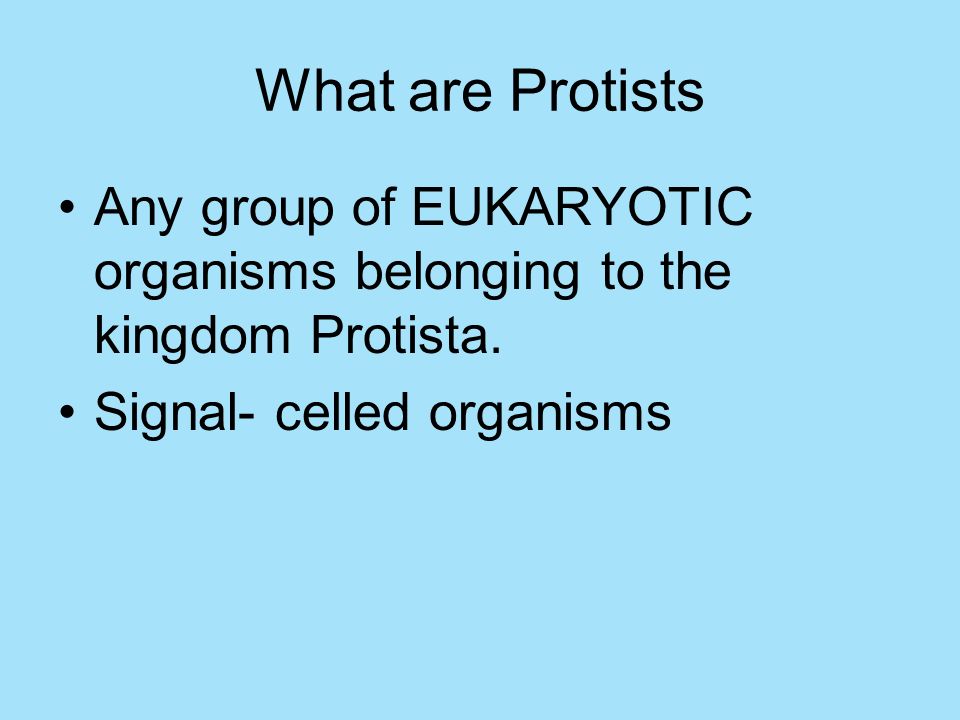 What are Protists

• Any group of EUKARYOTIC organisms belonging to the kingdom Protista.
• Signal- celled organisms